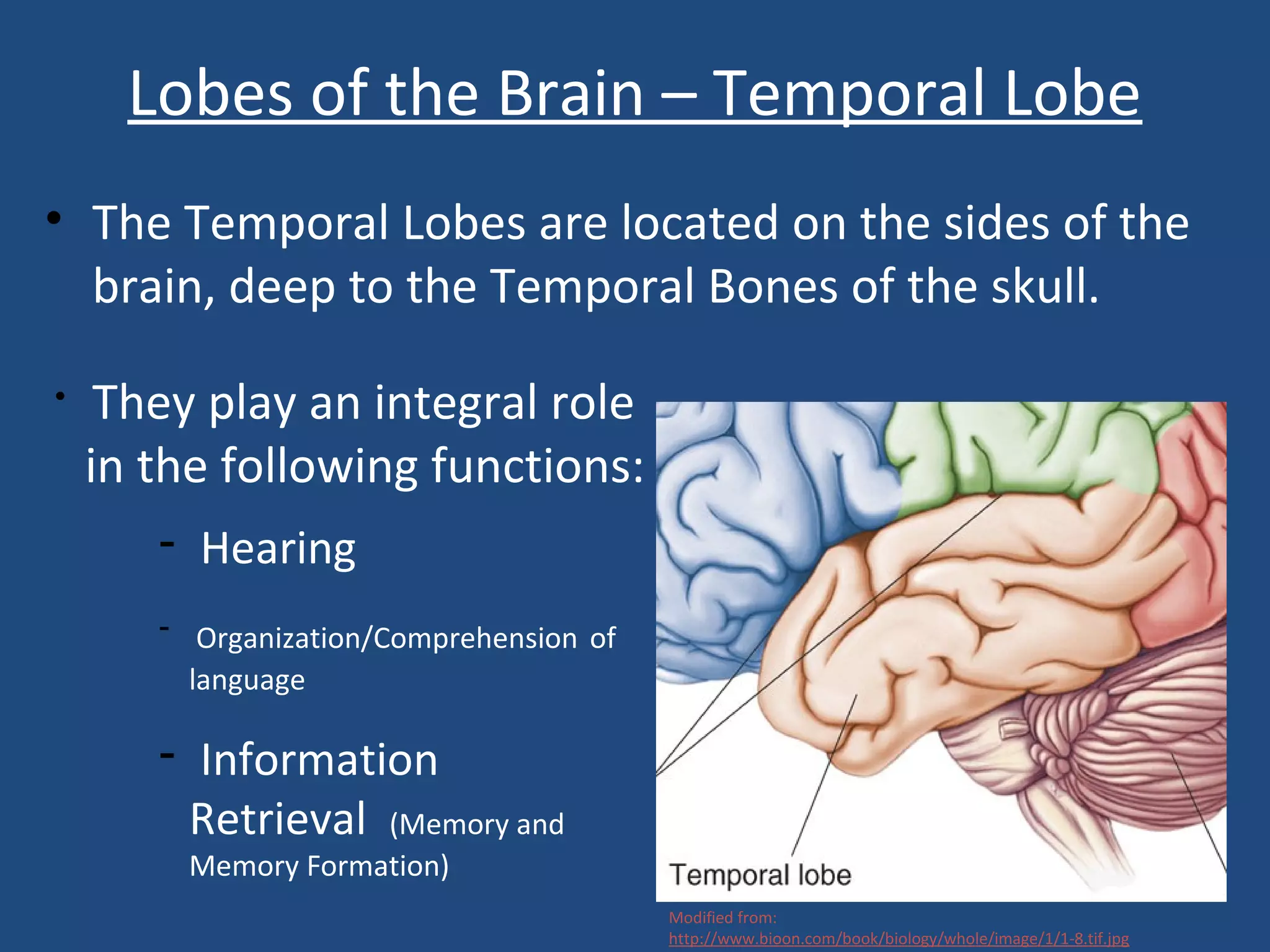 Lobes of the Brain – Temporal Lobe

• The Temporal Lobes are located on the sides of the brain, deep to the Temporal Bones of the skull.

• They play an integral role in the following functions:

- Hearing

- Organization/Comprehension of language

- Information Retrieval (Memory and Memory Formation)

Temporal lobe

Modified from: http://www.bioon.com/book/biology/whole/image/1/1-8.tif.jpg